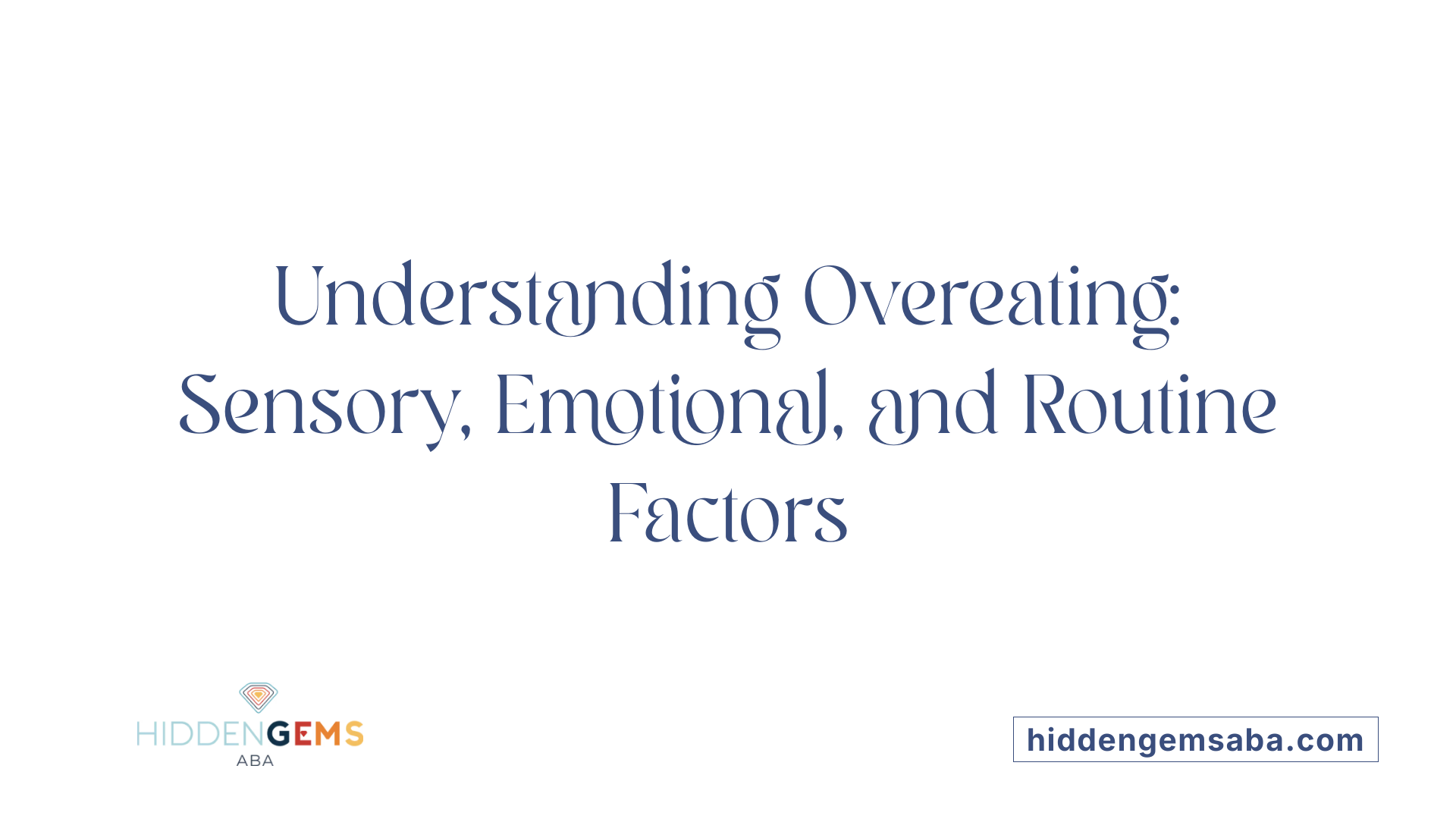 Understanding Overeating: Sensory, Emotional, and Routine Factors

HIDDENGEMS
ABA

hiddengemsaba.com